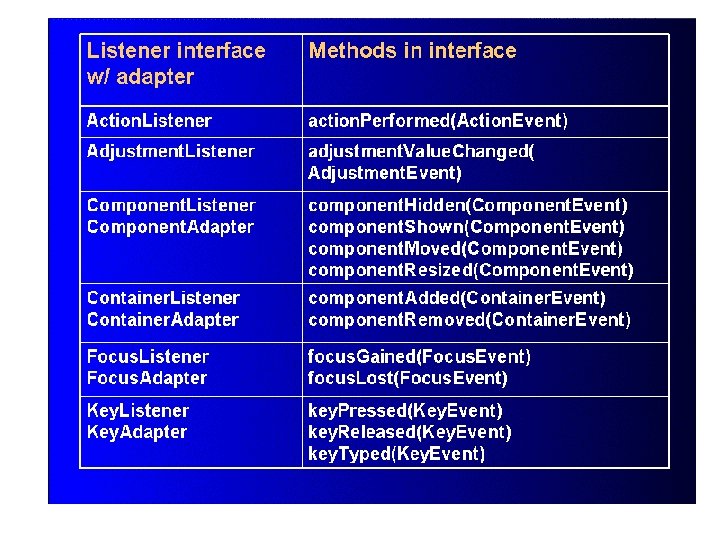 | Listener interface w/ adapter | Methods in interface |
|---|---|
| ActionListener | actionPerformed(ActionEvent) |
| AdjustmentListener | adjustmentValueChanged( AdjustmentEvent) |
| ComponentListener ComponentAdapter | componentHidden(ComponentEvent) componentShown(ComponentEvent) componentMoved(ComponentEvent) componentResized(ComponentEvent) |
| ContainerListener ContainerAdapter | componentAdded(ContainerEvent) componentRemoved(ContainerEvent) |
| FocusListener FocusAdapter | focusGained(FocusEvent) focusLost(FocusEvent) |
| KeyListener KeyAdapter | keyPressed(KeyEvent) keyReleased(KeyEvent) keyTyped(KeyEvent) |